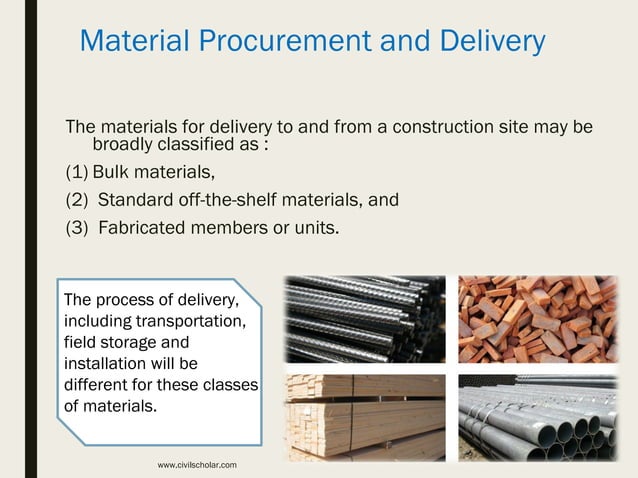 Material Procurement and Delivery

The materials for delivery to and from a construction site may be broadly classified as :

(1) Bulk materials,

(2) Standard off-the-shelf materials, and

(3) Fabricated members or units.

The process of delivery, including transportation, field storage and installation will be different for these classes of materials.

www.civilscholar.com